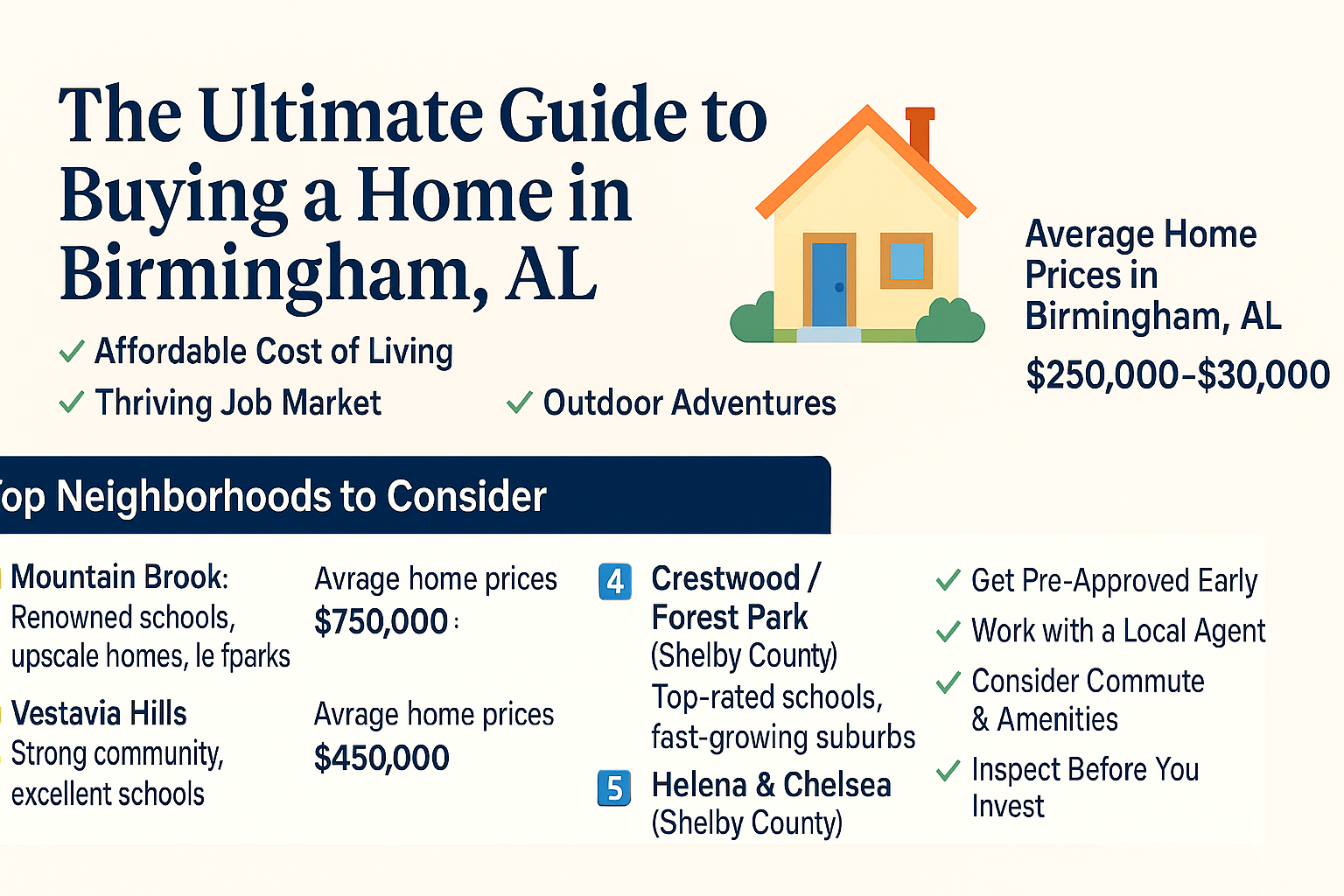 The Ultimate Guide to Buying a Home in Birmingham, AL

✓ Affordable Cost of Living
✓ Thriving Job Market
✓ Outdoor Adventures

Average Home Prices in Birmingham, AL
$250,000–$30,000

op Neighborhoods to Consider

Mountain Brook: Renowned schools, upscale homes, le fparks

Avrage home prices
$750,000 :

Vestavia Hills
Strong community, excellent schools

Avrage home prices
$450,000

4 Crestwood / Forest Park
(Shelby County)
Top-rated schools, fast-growing suburbs

5 Helena & Chelsea
(Shelby County)

✓ Get Pre-Approved Early
✓ Work with a Local Agent
✓ Consider Commute & Amenities
✓ Inspect Before You Invest